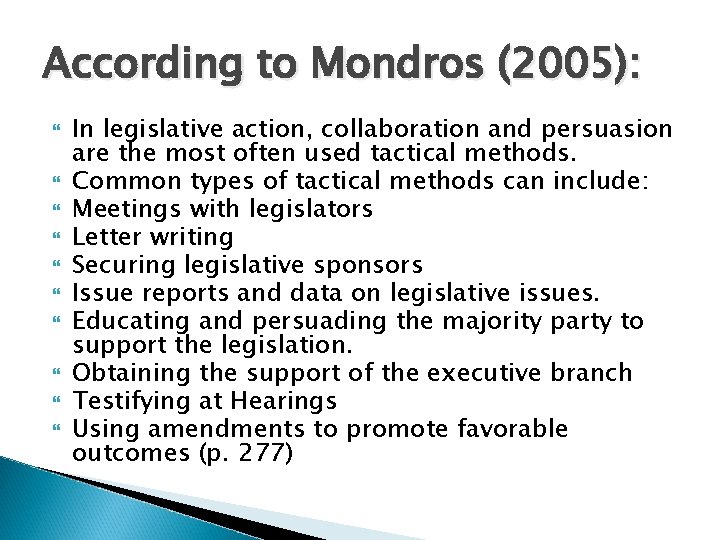 According to Mondros (2005):

In legislative action, collaboration and persuasion are the most often used tactical methods.
Common types of tactical methods can include:
Meetings with legislators
Letter writing
Securing legislative sponsors
Issue reports and data on legislative issues.
Educating and persuading the majority party to support the legislation.
Obtaining the support of the executive branch
Testifying at Hearings
Using amendments to promote favorable outcomes (p. 277)